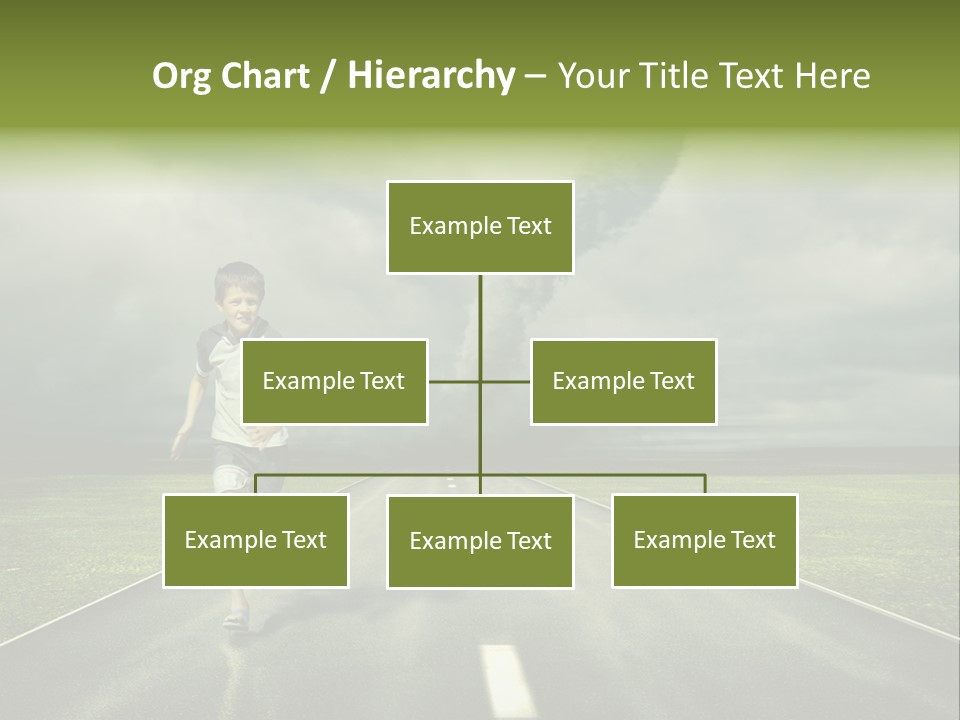 Org Chart / Hierarchy – Your Title Text Here

Example Text

Example Text

Example Text

Example Text

Example Text

Example Text